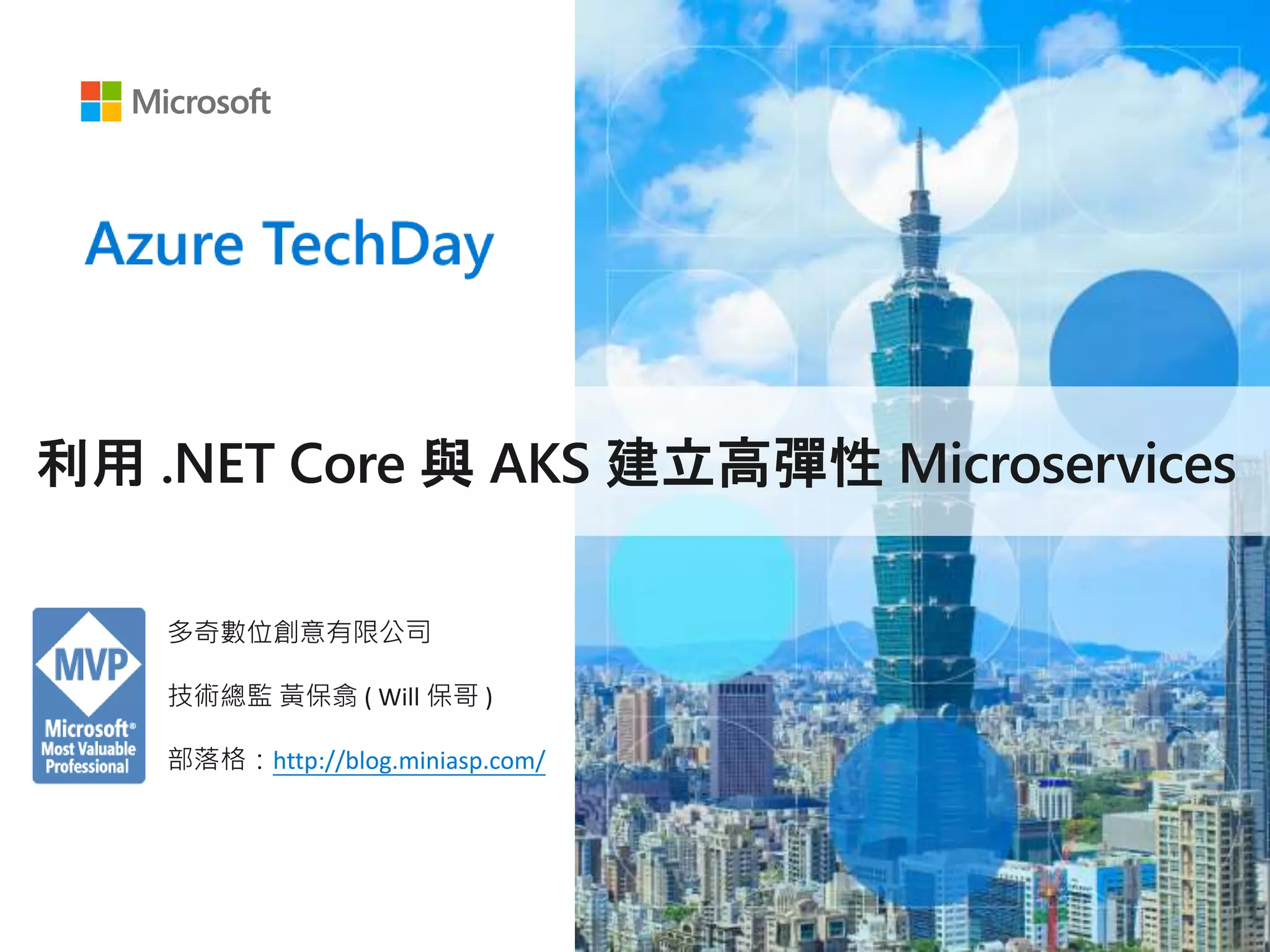 Microsoft

Azure TechDay

利用 .NET Core 與 AKS 建立高彈性 Microservices

MVP
Microsoft®
Most Valuable
Professional

多奇數位創意有限公司

技術總監 黃保翕 ( Will 保哥 )

部落格：http://blog.miniasp.com/